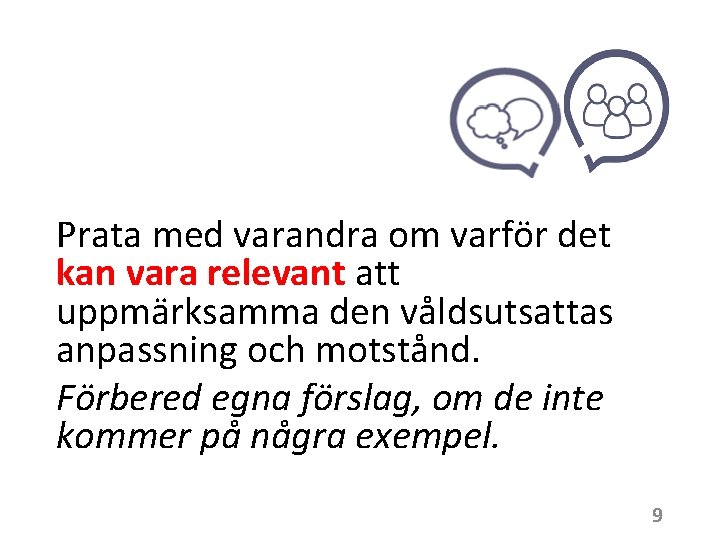 Prata med varandra om varför det kan vara relevant att uppmärksamma den våldsutsattas anpassning och motstånd.

Förbered egna förslag, om de inte kommer på några exempel.

9